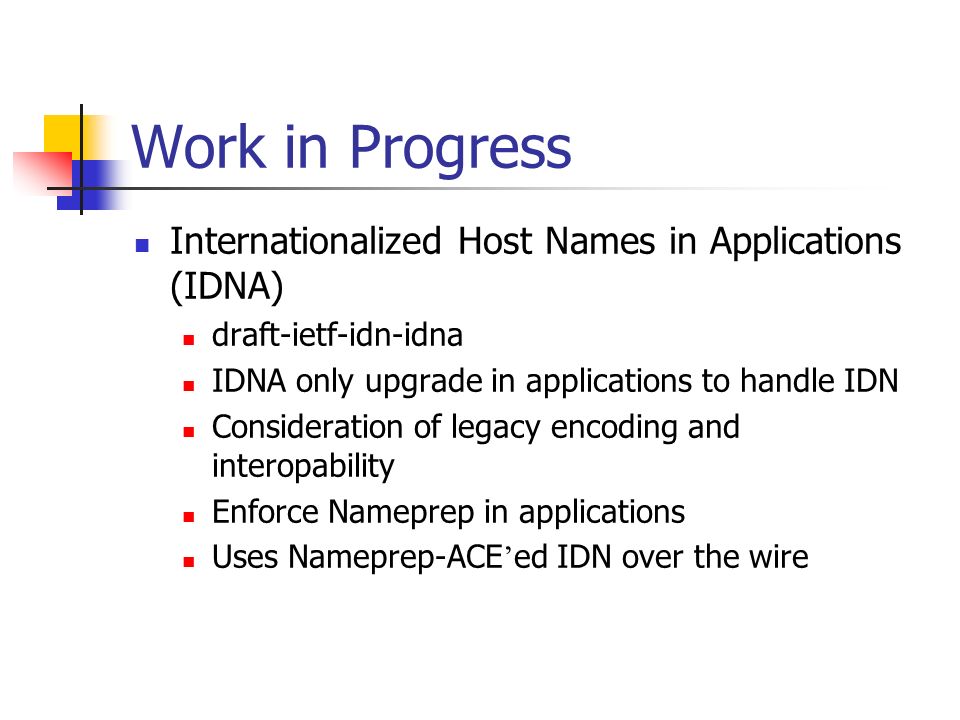 Work in Progress

Internationalized Host Names in Applications (IDNA)

draft-ietf-idn-idna

IDNA only upgrade in applications to handle IDN

Consideration of legacy encoding and interopability

Enforce Nameprep in applications

Uses Nameprep-ACE’ed IDN over the wire